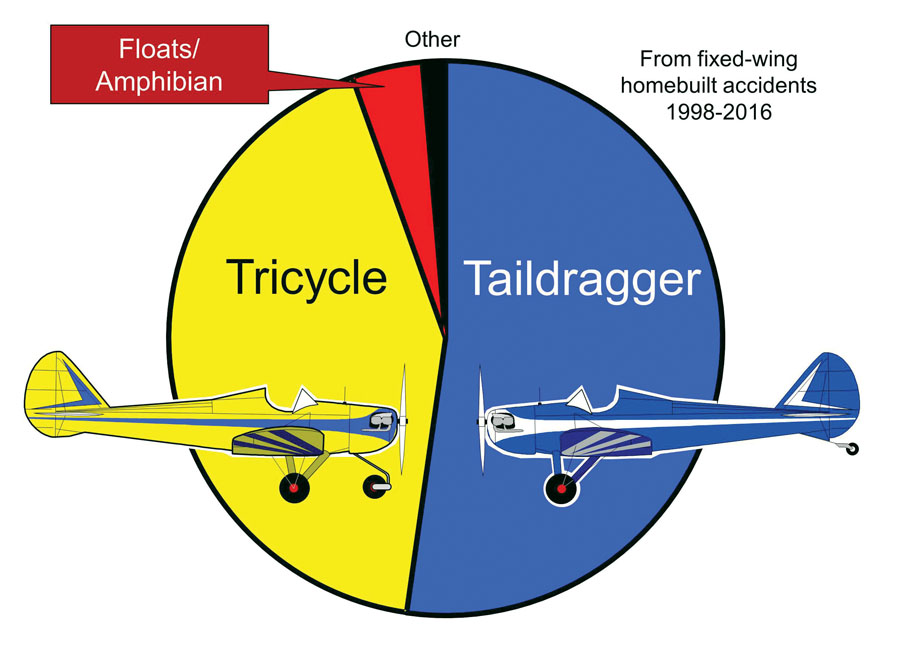 Floats/
Amphibian

Other

From fixed-wing homebuilt accidents 1998-2016

Tricycle

Taildragger